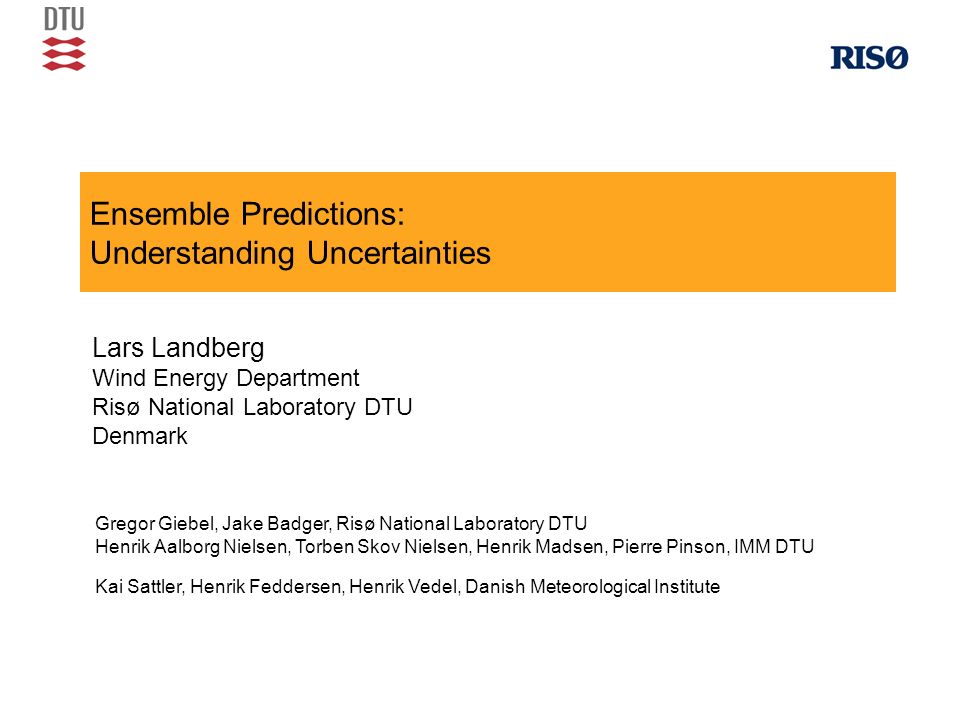 DTU

RISØ

Ensemble Predictions:
Understanding Uncertainties

Lars Landberg
Wind Energy Department
Risø National Laboratory DTU
Denmark

Gregor Giebel, Jake Badger, Risø National Laboratory DTU
Henrik Aalborg Nielsen, Torben Skov Nielsen, Henrik Madsen, Pierre Pinson, IMM DTU

Kai Sattler, Henrik Feddersen, Henrik Vedel, Danish Meteorological Institute